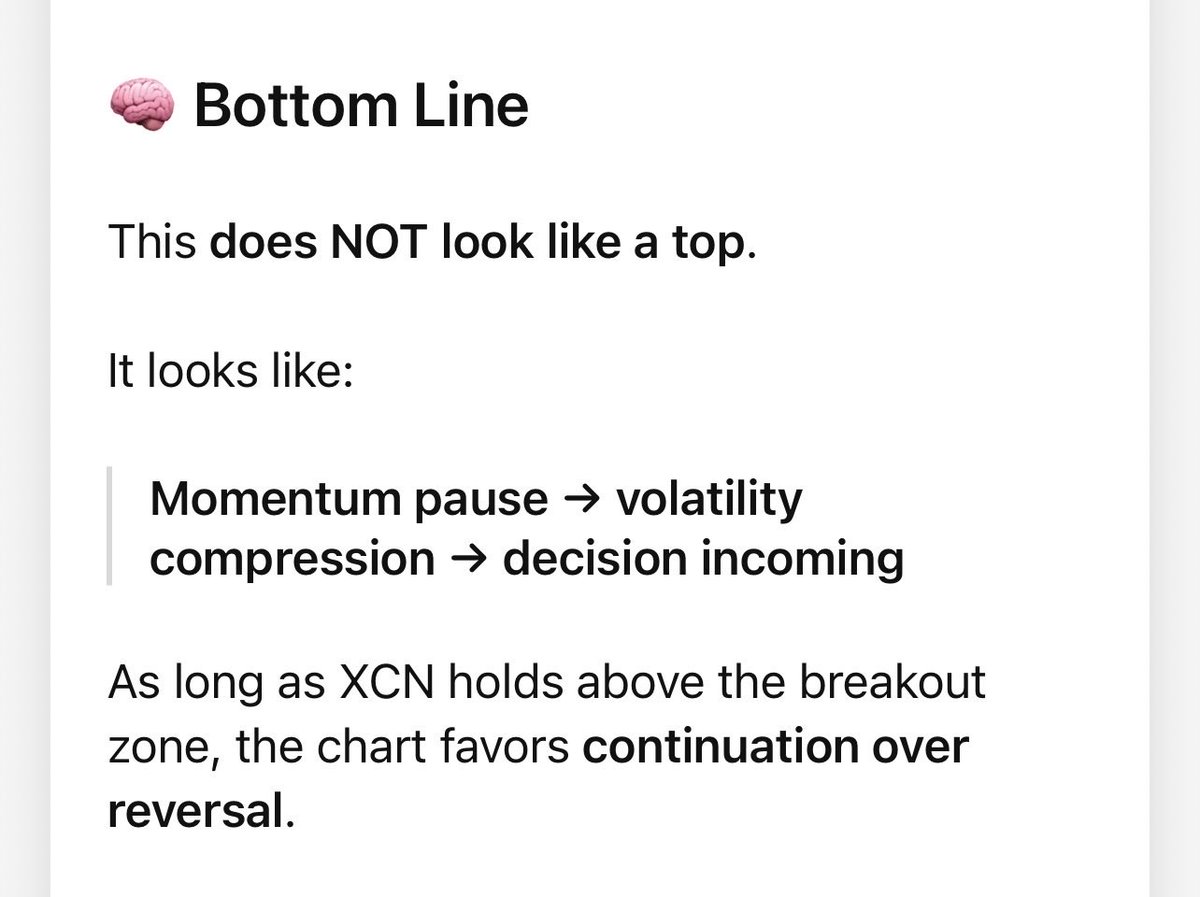 🧠 Bottom Line

This does NOT look like a top.

It looks like:

Momentum pause → volatility compression → decision incoming

As long as XCN holds above the breakout zone, the chart favors continuation over reversal.